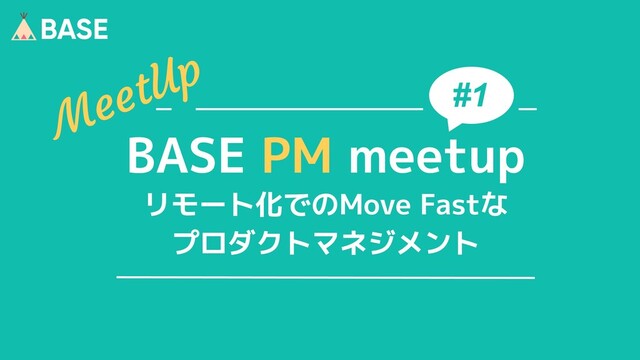 BASE

MeetUp

#1

BASE PM meetup
リモート化でのMove Fastな
プロダクトマネジメント